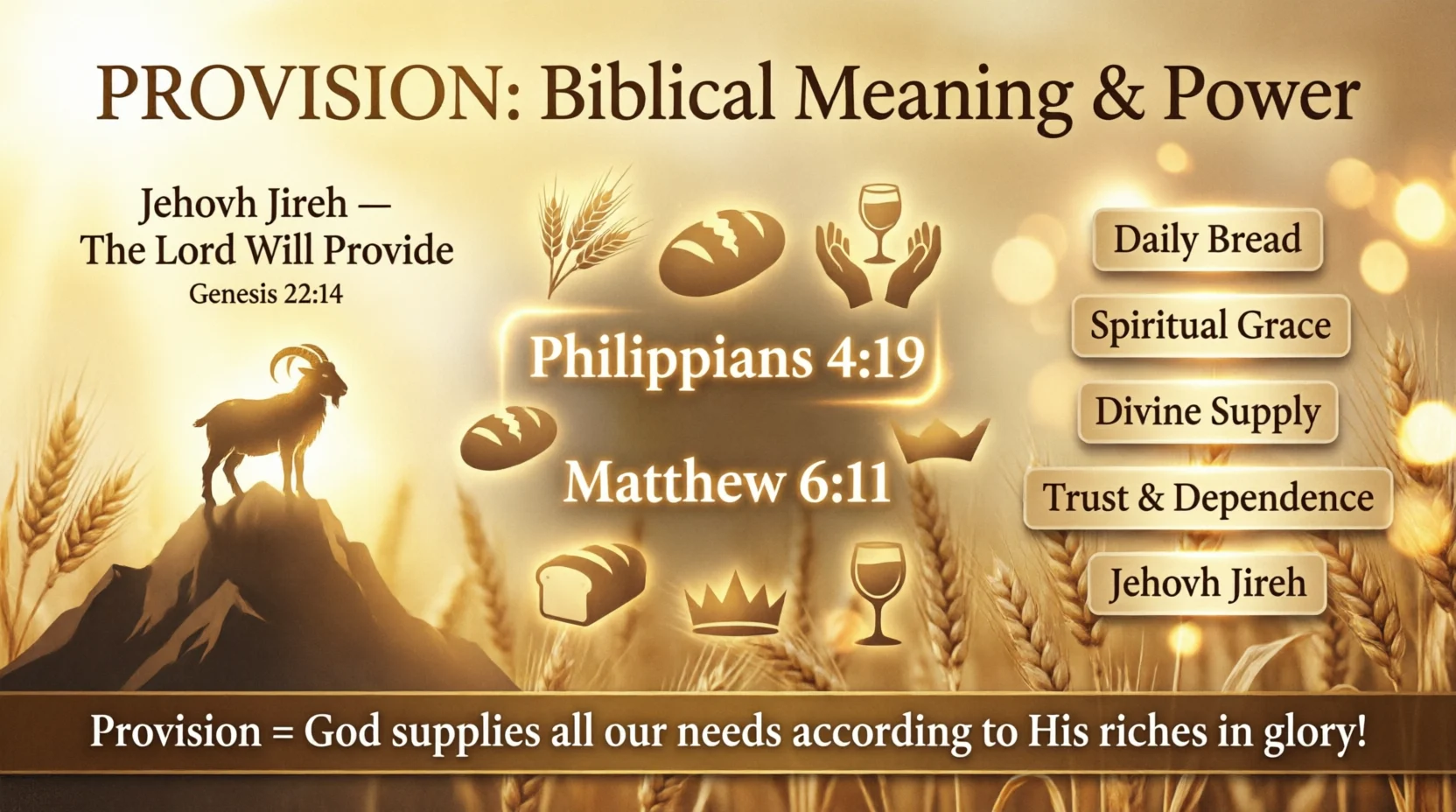 PROVISION: Biblical Meaning & Power

Jehovh Jireh — The Lord Will Provide
Genesis 22:14

Philippians 4:19

Matthew 6:11

Daily Bread

Spiritual Grace

Divine Supply

Trust & Dependence

Jehovh Jireh

Provision = God supplies all our needs according to His riches in glory!